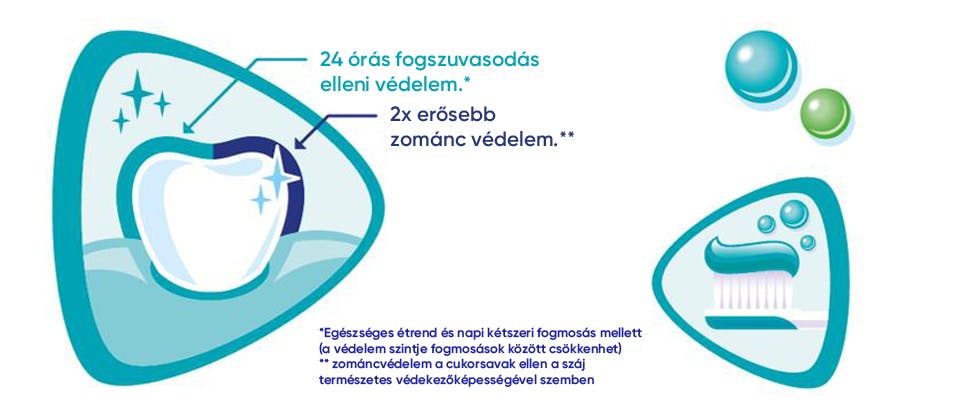 24 órás fogszuvasodás elleni védelem.*

2x erősebb zománc védelem.**

*Egészséges étrend és napi kétszeri fogmosás mellett (a védelem szintje fogmosások között csökkenhet)
** zománcvédelem a cukorsavak ellen a száj természetes védekezőképességével szemben